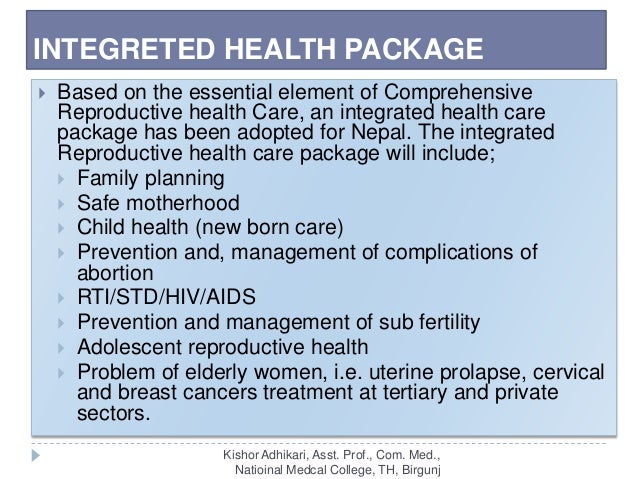 INTEGRETED HEALTH PACKAGE

Based on the essential element of Comprehensive Reproductive health Care, an integrated health care package has been adopted for Nepal. The integrated Reproductive health care package will include;

Family planning

Safe motherhood

Child health (new born care)

Prevention and, management of complications of abortion

RTI/STD/HIV/AIDS

Prevention and management of sub fertility

Adolescent reproductive health

Problem of elderly women, i.e. uterine prolapse, cervical and breast cancers treatment at tertiary and private sectors.

Kishor Adhikari, Asst. Prof., Com. Med., Natioinal Medcal College, TH, Birgunj